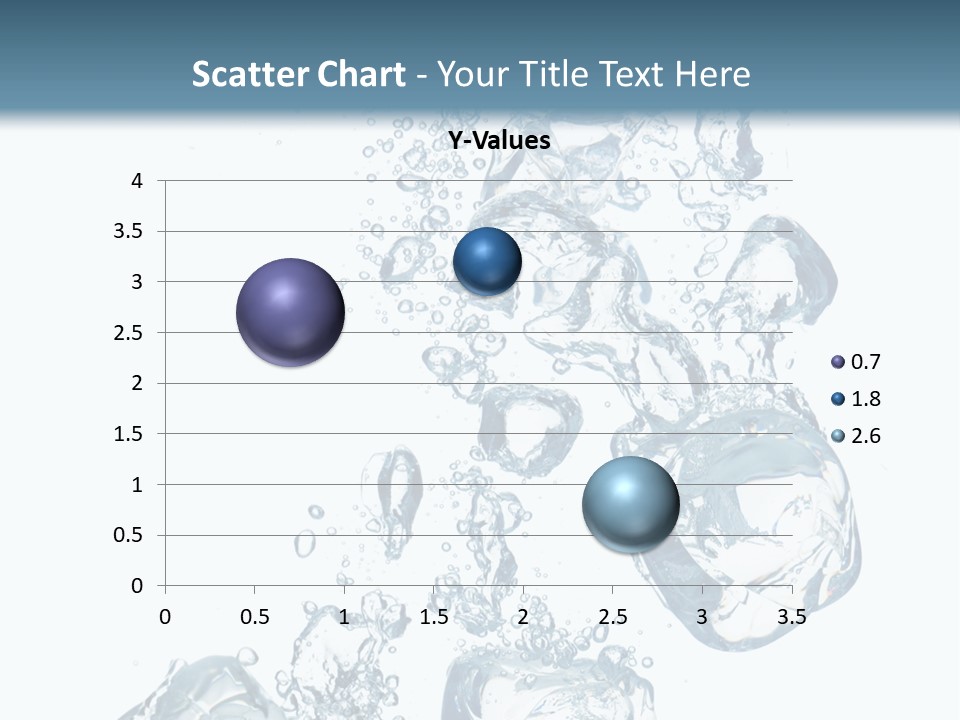 Scatter Chart - Your Title Text Here

Y-Values

4
3.5
3
2.5
2
1.5
1
0.5
0

0 0.5 1 1.5 2 2.5 3 3.5

0.7
1.8
2.6